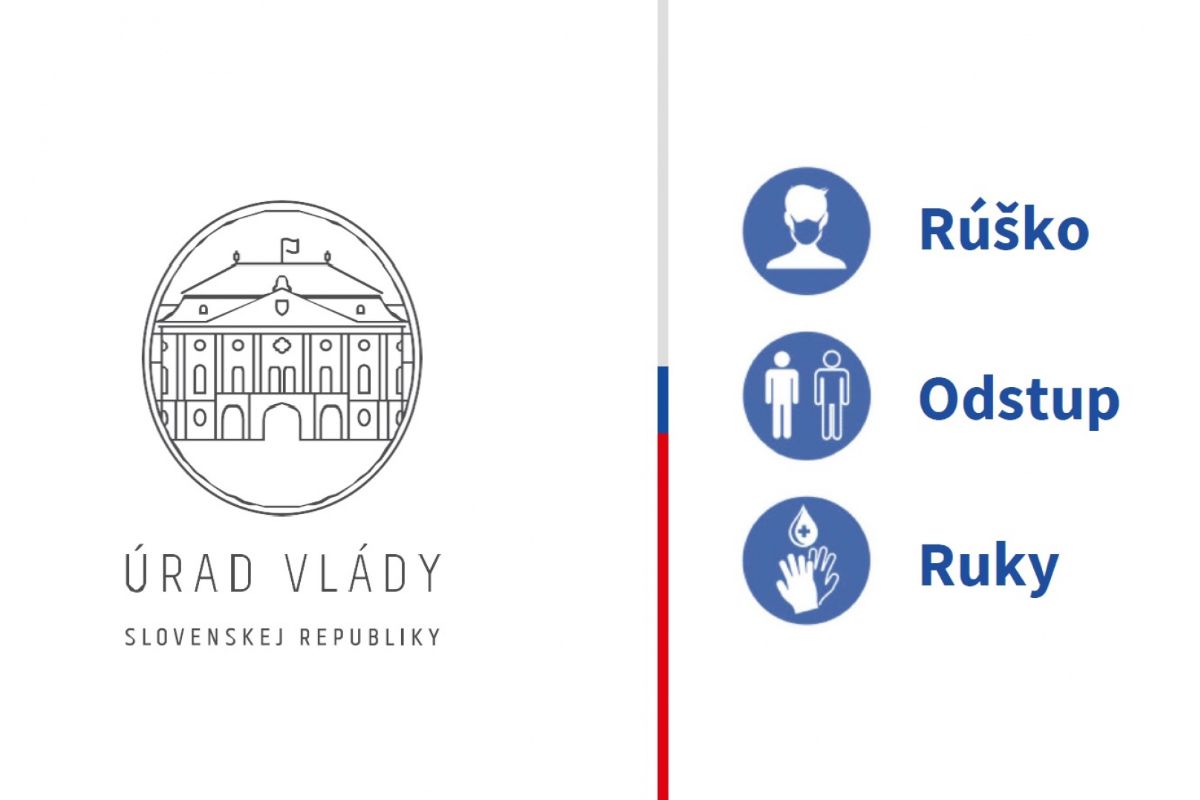 ÚRAD VLÁDY
SLOVENSKEJ REPUBLIKY

Rúško
Odstup
Ruky